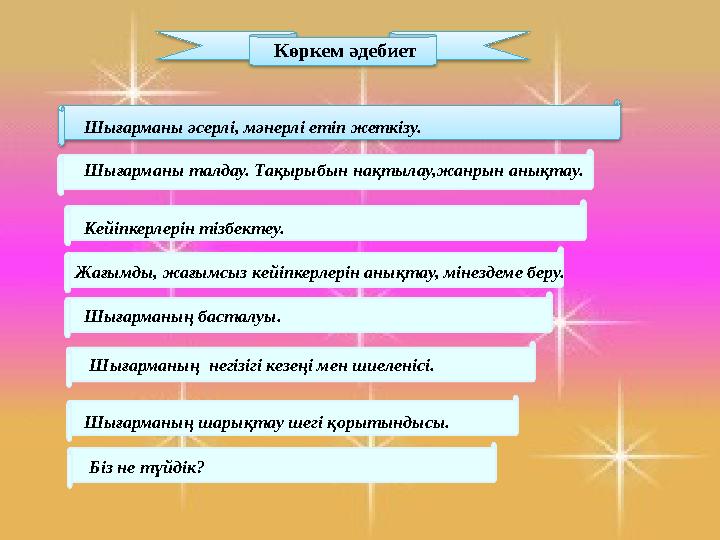 Көркем әдебиет

Шығарманы әсерлі, мәнерлі етіп жеткізу.

Шығарманы талдау. Тақырыбын нақтылау,жанрын анықтау.

Кейіпкерлерін тізбектеу.

Жағымды, жағымсыз кейіпкерлерін анықтау, мінездеме беру.

Шығарманың басталуы.

Шығарманың негізігі кезеңі мен шиеленісі.

Шығарманың шарықтау шегі қорытындысы.

Біз не түйдік?